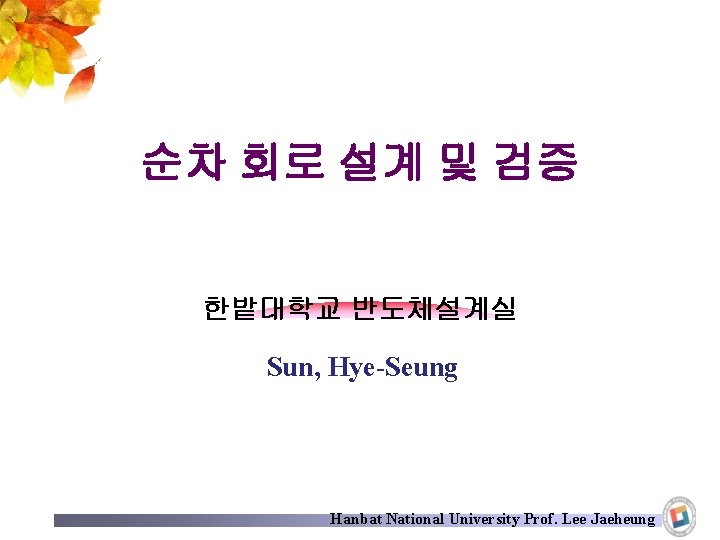 순차 회로 설계 및 검증

한밭대학교 반도체설계실

Sun, Hye-Seung

Hanbat National University Prof. Lee Jaeheung